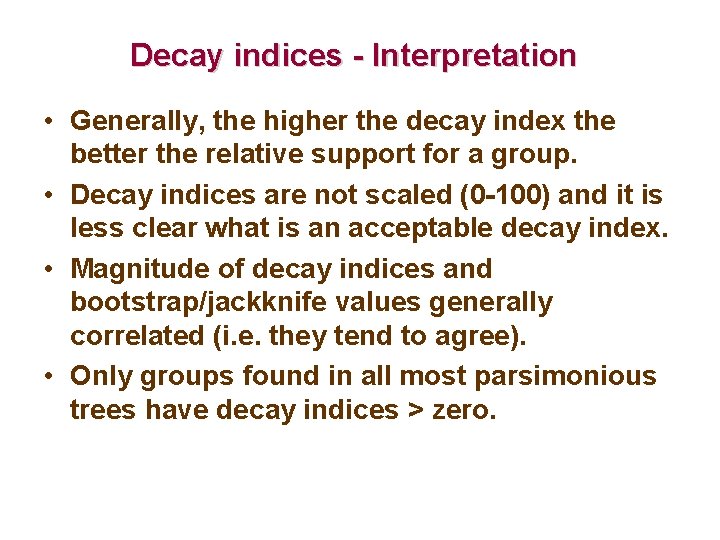 Decay indices - Interpretation

• Generally, the higher the decay index the better the relative support for a group.

• Decay indices are not scaled (0-100) and it is less clear what is an acceptable decay index.

• Magnitude of decay indices and bootstrap/jackknife values generally correlated (i.e. they tend to agree).

• Only groups found in all most parsimonious trees have decay indices > zero.